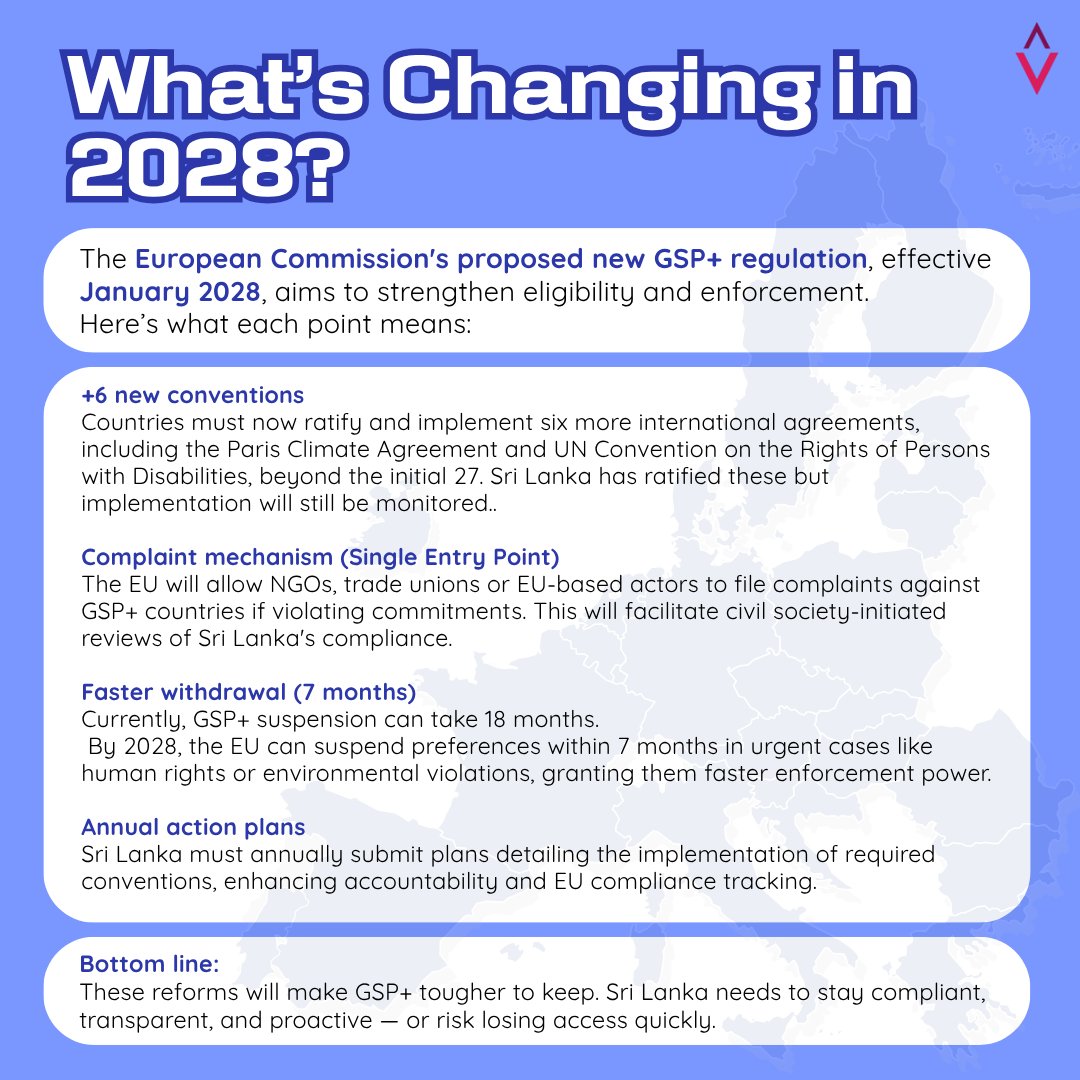 What's Changing in 2028?

The European Commission's proposed new GSP+ regulation, effective January 2028, aims to strengthen eligibility and enforcement. Here's what each point means:

+6 new conventions
Countries must now ratify and implement six more international agreements, including the Paris Climate Agreement and UN Convention on the Rights of Persons with Disabilities, beyond the initial 27. Sri Lanka has ratified these but implementation will still be monitored..

Complaint mechanism (Single Entry Point)
The EU will allow NGOs, trade unions or EU-based actors to file complaints against GSP+ countries if violating commitments. This will facilitate civil society-initiated reviews of Sri Lanka's compliance.

Faster withdrawal (7 months)
Currently, GSP+ suspension can take 18 months.
By 2028, the EU can suspend preferences within 7 months in urgent cases like human rights or environmental violations, granting them faster enforcement power.

Annual action plans
Sri Lanka must annually submit plans detailing the implementation of required conventions, enhancing accountability and EU compliance tracking.

Bottom line:
These reforms will make GSP+ tougher to keep. Sri Lanka needs to stay compliant, transparent, and proactive — or risk losing access quickly.